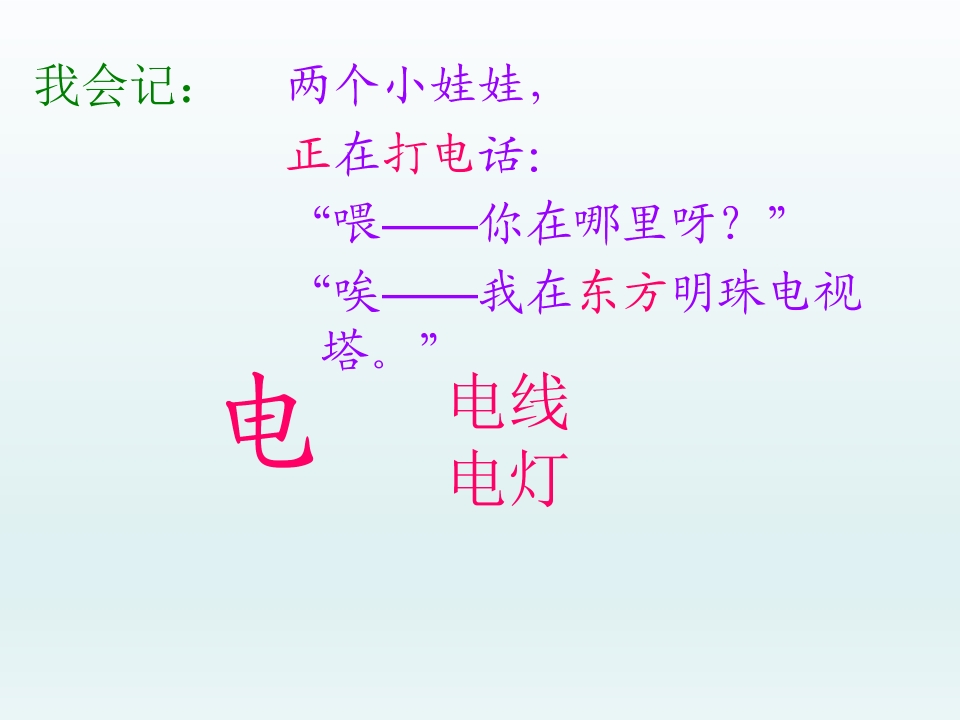 我会记：　两个小娃娃，

正在打电话：

“喂——你在哪里呀？”

“唉——我在东方明珠电视塔。”

电

电线

电灯